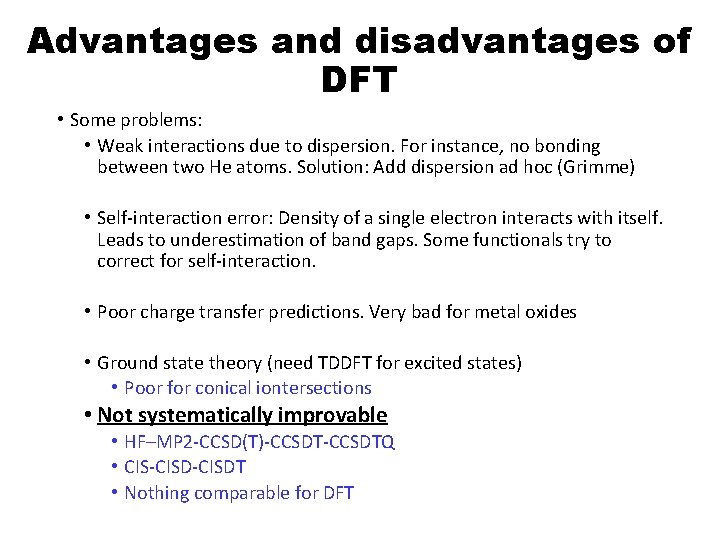 Advantages and disadvantages of DFT

• Some problems:
  • Weak interactions due to dispersion. For instance, no bonding between two He atoms. Solution: Add dispersion ad hoc (Grimme)

  • Self-interaction error: Density of a single electron interacts with itself. Leads to underestimation of band gaps. Some functionals try to correct for self-interaction.

  • Poor charge transfer predictions. Very bad for metal oxides

  • Ground state theory (need TDDFT for excited states)
    • Poor for conical iontersections
  • Not systematically improvable
    • HF–MP2-CCSD(T)-CCSDT-CCSDTQ
    • CIS-CISD-CISDT
    • Nothing comparable for DFT